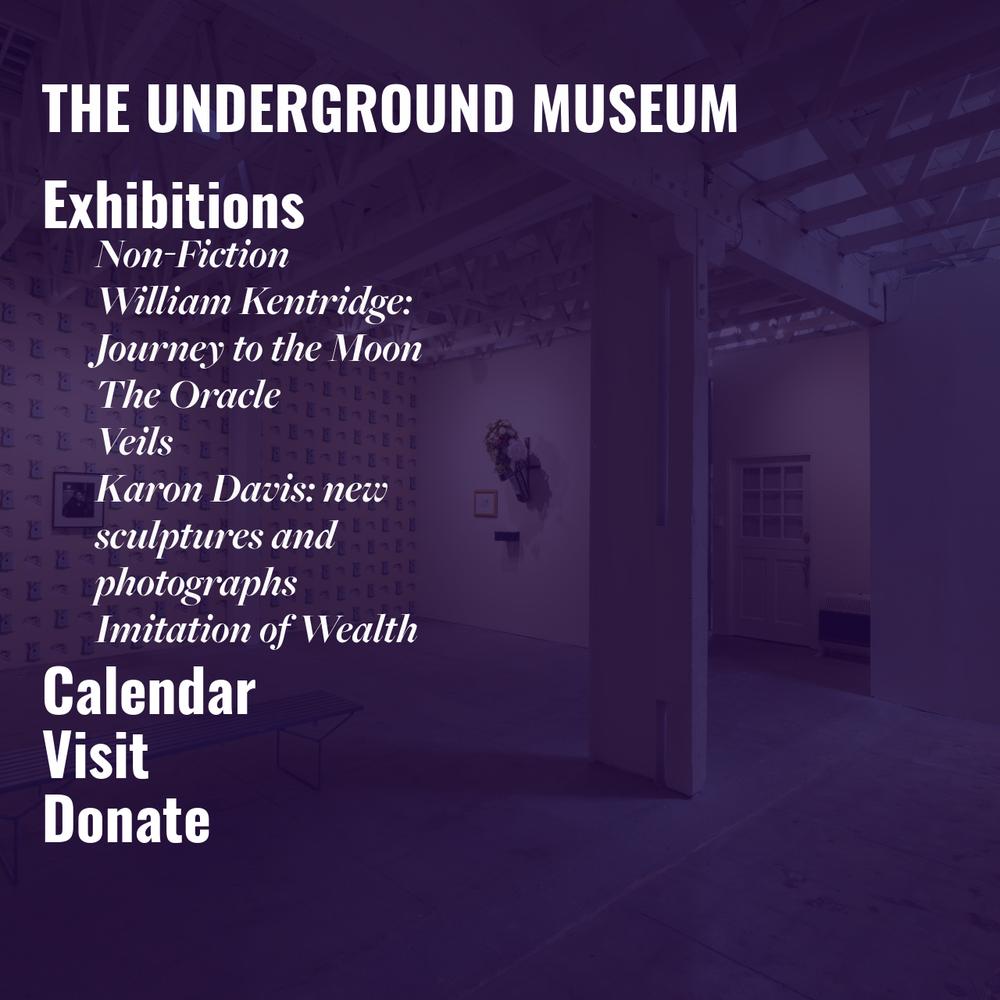 THE UNDERGROUND MUSEUM

Exhibitions

Non-Fiction
William Kentridge: Journey to the Moon
The Oracle
Veils
Karon Davis: new sculptures and photographs
Imitation of Wealth

Calendar
Visit
Donate